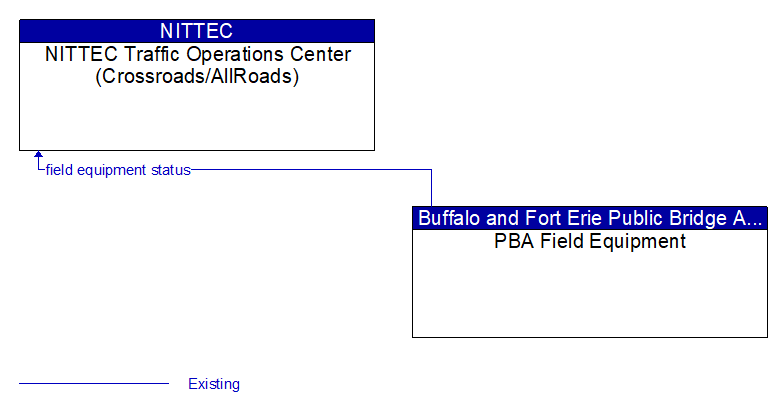 NITTEC
NITTEC Traffic Operations Center (Crossroads/AllRoads)

field equipment status

Buffalo and Fort Erie Public Bridge A...
PBA Field Equipment

Existing